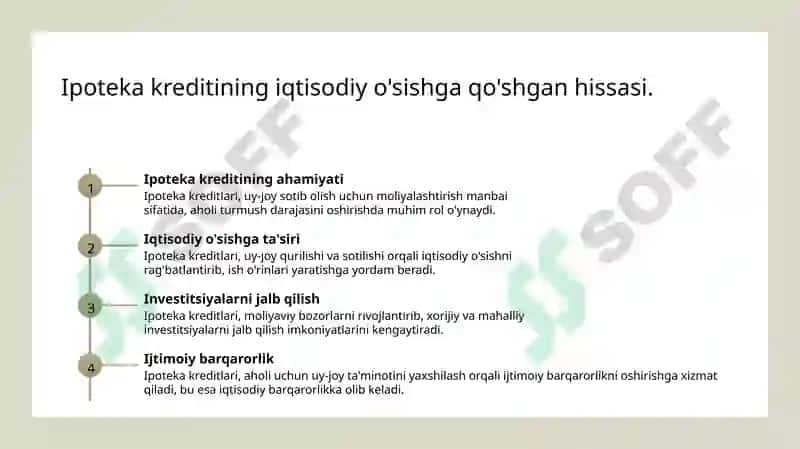 Ipoteka kreditining iqtisodiy o'sishga qo'shgan hissasi.

1

Ipoteka kreditining ahamiyati

Ipoteka kreditlari, uy-joy sotib olish uchun moliyalashtirish manbai sifatida, aholi turmush darajasini oshirishda muhim rol o'ynaydi.

2

Iqtisodiy o'sishga ta'siri

Ipoteka kreditlari, uy-joy qurilishi va sotilishi orqali iqtisodiy o'sishni rag'batlantirib, ish o'rinlari yaratishga yordam beradi.

3

Investitsiyalarni jalb qilish

Ipoteka kreditlari, moliyaviy bozorlarni rivojlantirib, xorijiy va mahalliy investitsiyalarni jalb qilish imkoniyatlarini kengaytiradi.

4

Ijtimoiy barqarorlik

Ipoteka kreditlari, aholi uchun uy-joy ta'minotini yaxshilash orqali ijtimoiy barqarorlikni oshirishga xizmat qiladi, bu esa iqtisodiy barqarorlikka olib keladi.

SOFF

SOFF